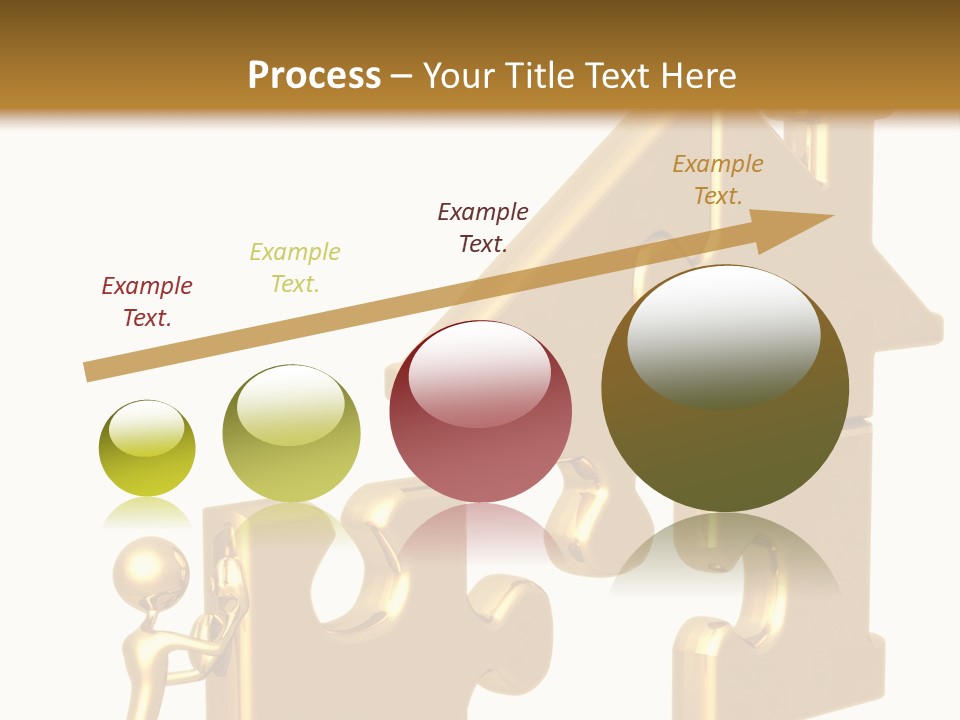 Process – Your Title Text Here

Example Text.

Example Text.

Example Text.

Example Text.